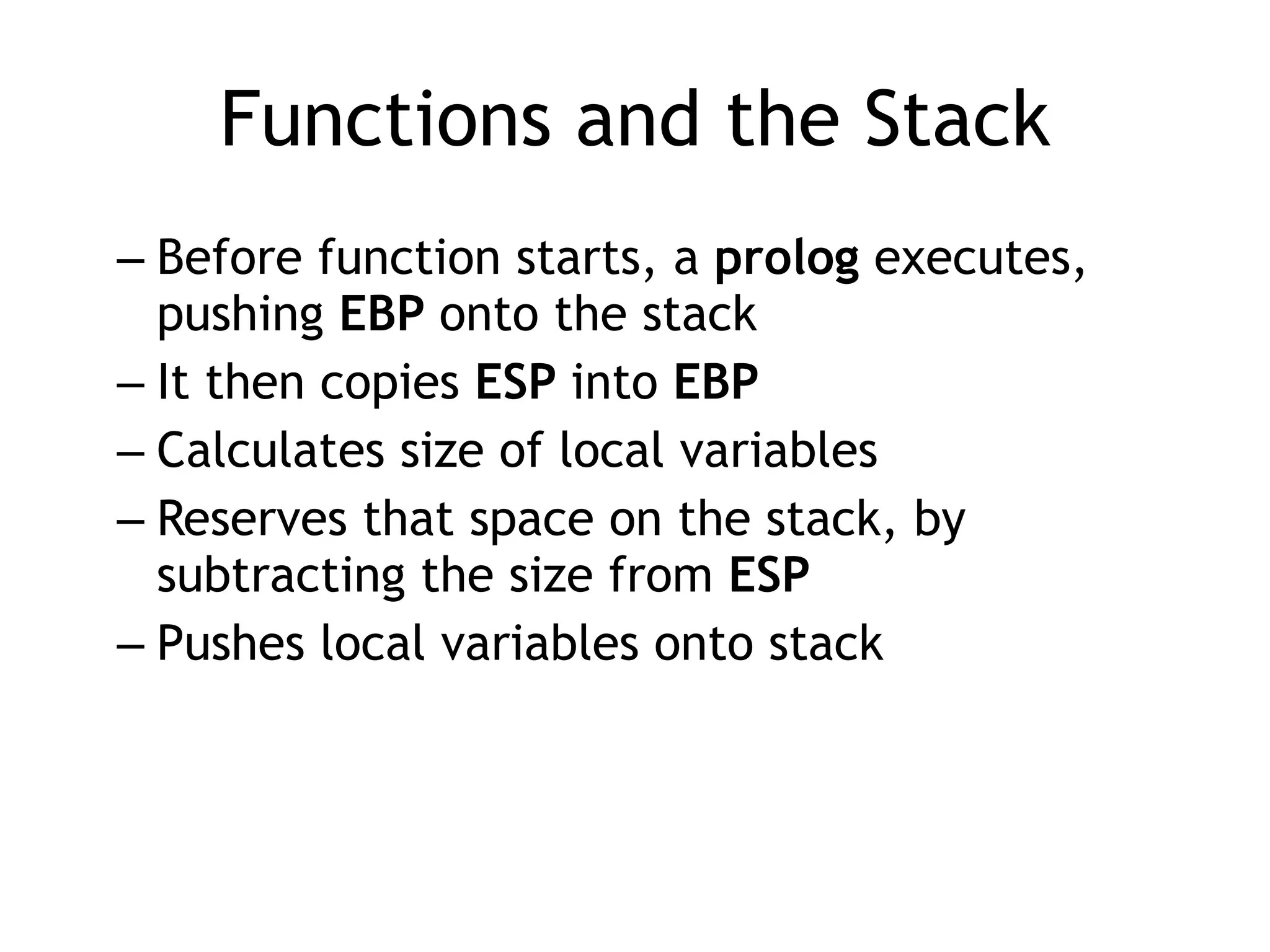 Functions and the Stack

– Before function starts, a prolog executes, pushing EBP onto the stack
– It then copies ESP into EBP
– Calculates size of local variables
– Reserves that space on the stack, by subtracting the size from ESP
– Pushes local variables onto stack